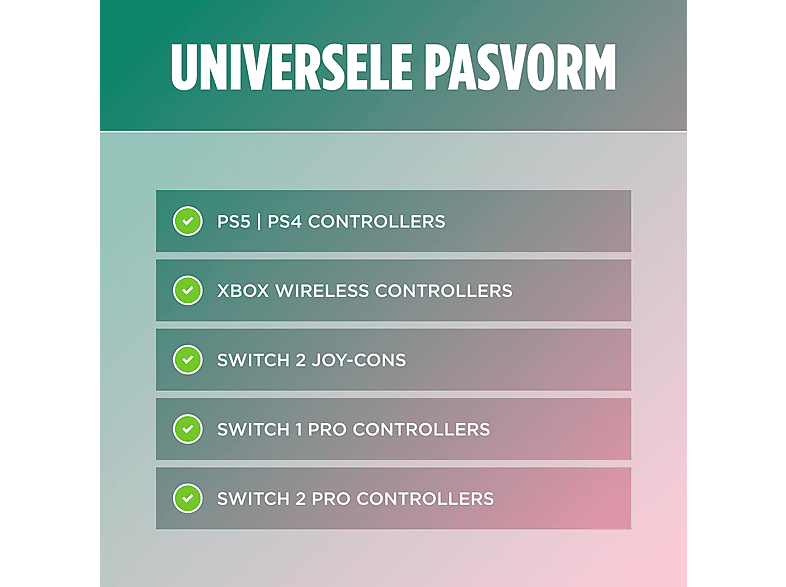 UNIVERSELE PASVORM

PS5 | PS4 CONTROLLERS

XBOX WIRELESS CONTROLLERS

SWITCH 2 JOY-CONS

SWITCH 1 PRO CONTROLLERS

SWITCH 2 PRO CONTROLLERS